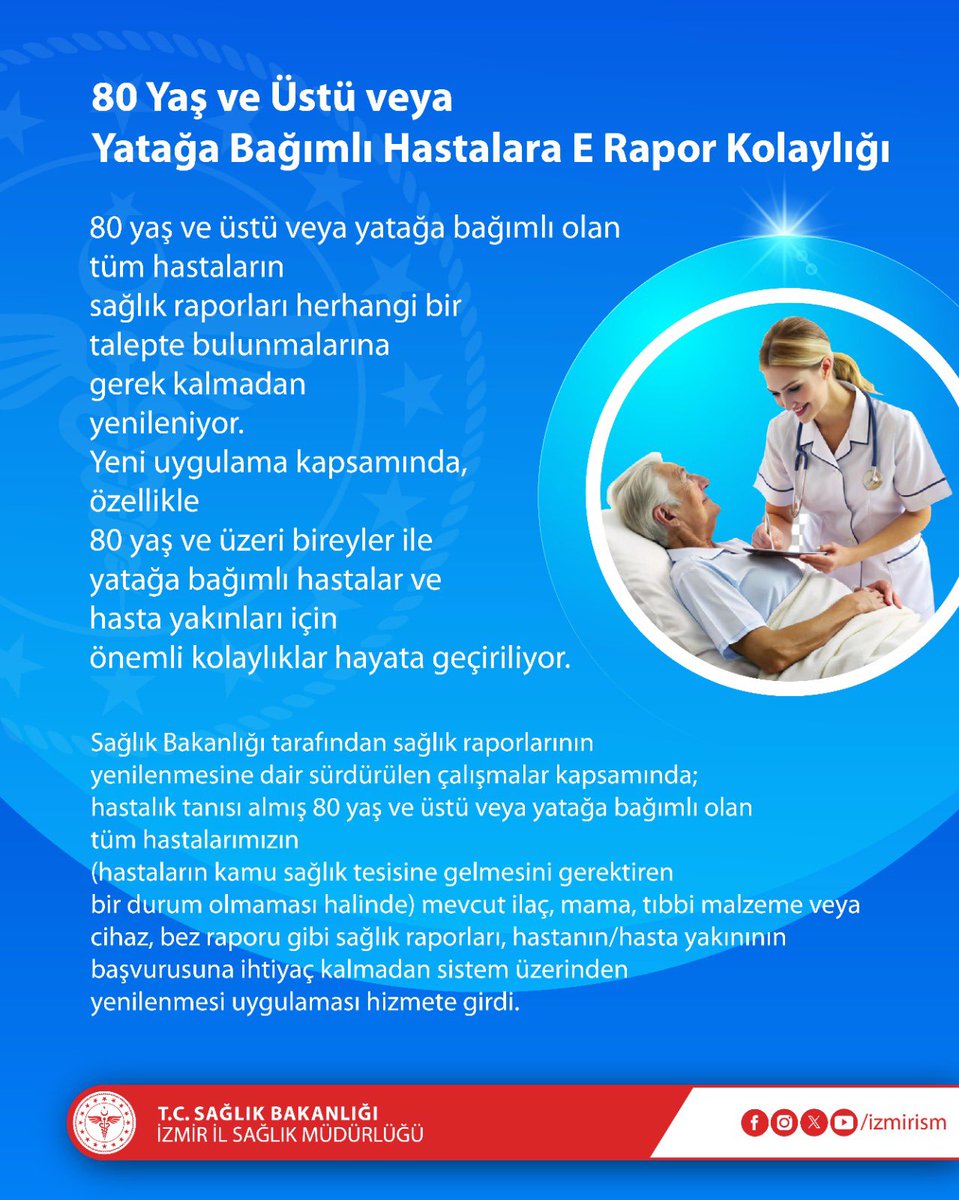 80 Yaş ve Üstü veya
Yatağa Bağımlı Hastalara E Rapor Kolaylığı

80 yaş ve üstü veya yatağa bağımlı olan tüm hastaların sağlık raporları herhangi bir talepte bulunmalarına gerek kalmadan yenileniyor.
Yeni uygulama kapsamında, özellikle 80 yaş ve üzeri bireyler ile yatağa bağımlı hastalar ve hasta yakınları için önemli kolaylıklar hayata geçiriliyor.

Sağlık Bakanlığı tarafından sağlık raporlarının yenilenmesine dair sürdürülen çalışmalar kapsamında; hastalık tanısı almış 80 yaş ve üstü veya yatağa bağımlı olan tüm hastalarımızın (hastaların kamu sağlık tesisine gelmesini gerektiren bir durum olmaması halinde) mevcut ilaç, mama, tıbbi malzeme veya cihaz, bez raporu gibi sağlık raporları, hastanın/hasta yakınının başvurusuna ihtiyaç kalmadan sistem üzerinden yenilenmesi uygulaması hizmete girdi.

T.C. SAĞLIK BAKANLIĞI
İZMİR İL SAĞLIK MÜDÜRLÜĞÜ

/izmirism